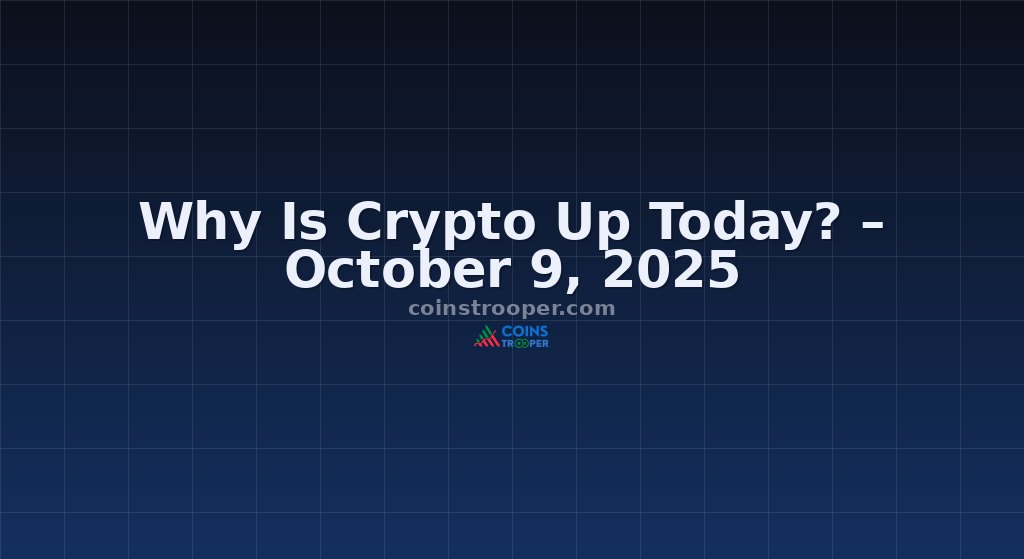 Why Is Crypto Up Today? – October 9, 2025

coinstrooper.com

COINS TROOPER